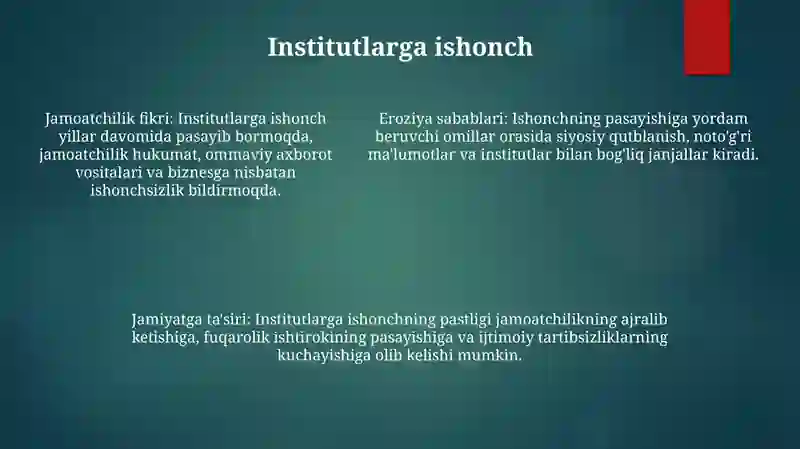 Institutlarga ishonch

Jamoatchilik fikri: Institutlarga ishonch yillar davomida pasayib bormoqda, jamoatchilik hukumat, ommaviy axborot vositalari va biznesga nisbatan ishonchsizlik bildirmoqda.

Eroziya sabablari: Ishonchning pasayishiga yordam beruvchi omillar orasida siyosiy qutblanish, noto'g'ri ma'lumotlar va institutlar bilan bog'liq janjallar kiradi.

Jamiyatga ta'siri: Institutlarga ishonchning pastligi jamoatchilikning ajralib ketishiga, fuqarolik ishtirokining pasayishiga va ijtimoiy tartibsizliklarning kuchayishiga olib kelishi mumkin.